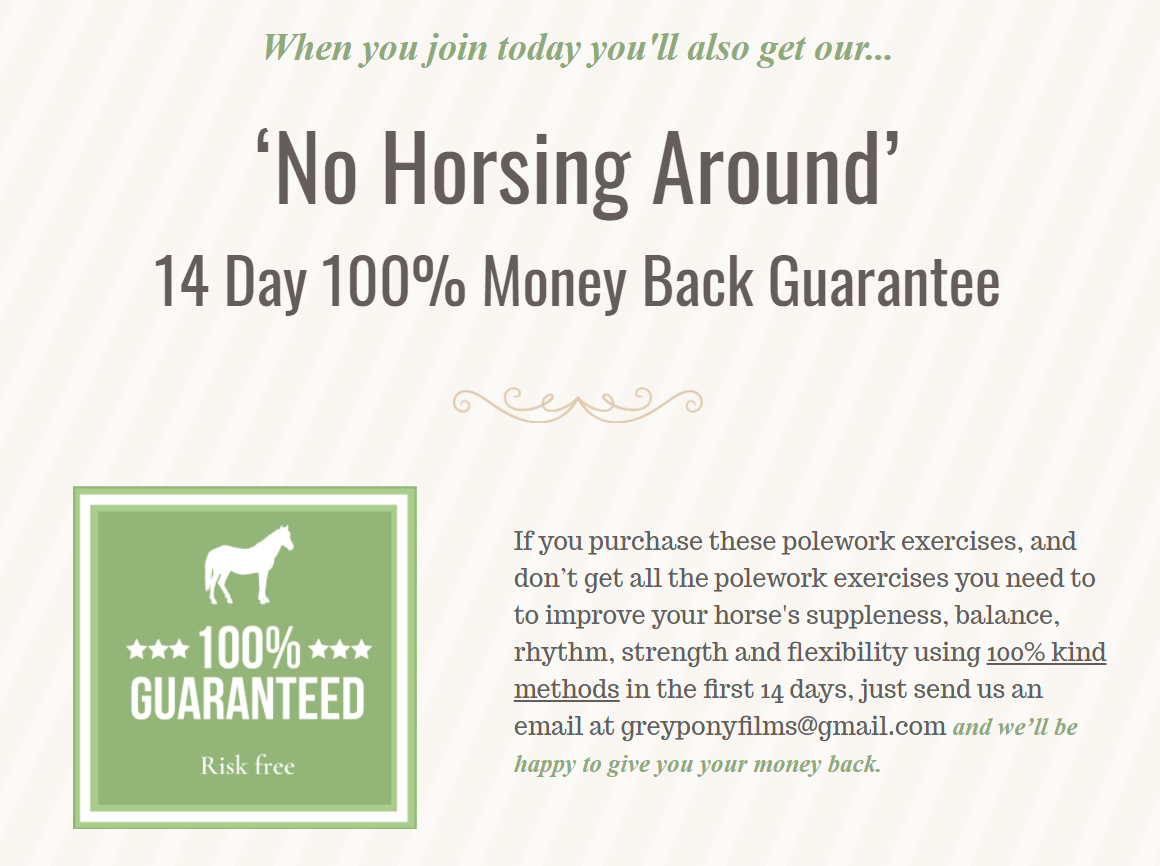 When you join today you'll also get our...

‘No Horsing Around’

14 Day 100% Money Back Guarantee

★★★ 100% ★★★
GUARANTEED
Risk free

If you purchase these polework exercises, and don’t get all the polework exercises you need to to improve your horse's suppleness, balance, rhythm, strength and flexibility using 100% kind methods in the first 14 days, just send us an email at greyponyfilms@gmail.com and we’ll be happy to give you your money back.